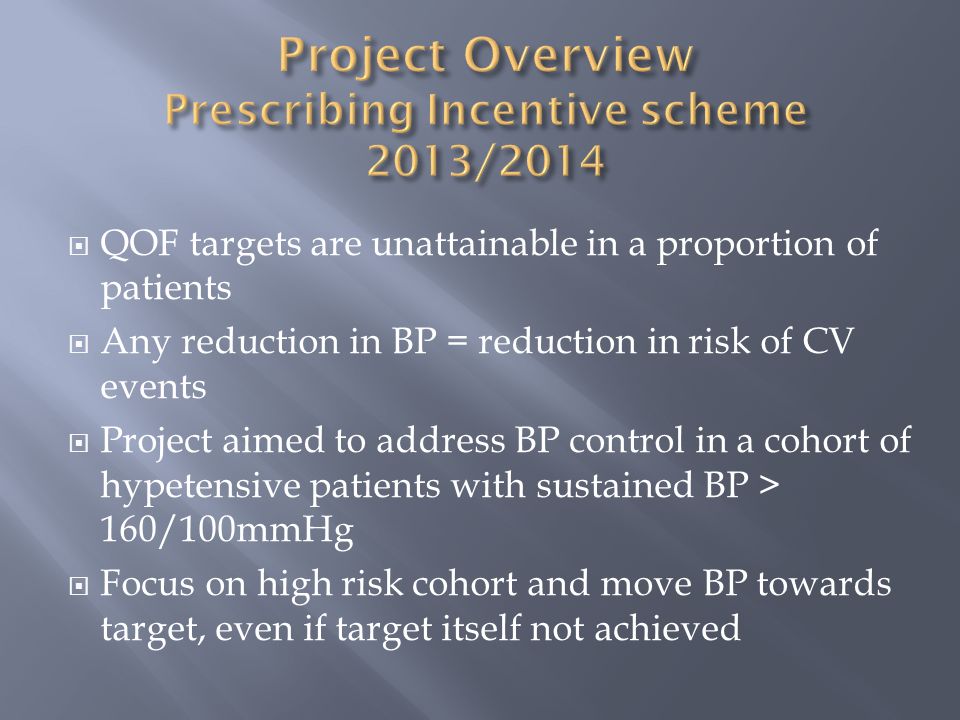 Project Overview
Prescribing Incentive scheme 2013/2014

QOF targets are unattainable in a proportion of patients

Any reduction in BP = reduction in risk of CV events

Project aimed to address BP control in a cohort of hypetensive patients with sustained BP > 160/100mmHg

Focus on high risk cohort and move BP towards target, even if target itself not achieved